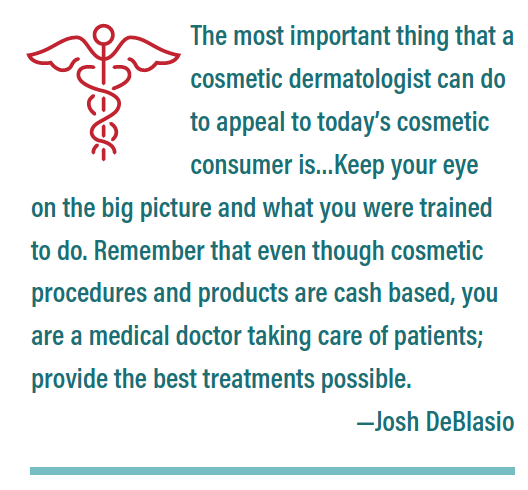 The most important thing that a cosmetic dermatologist can do to appeal to today's cosmetic consumer is...Keep your eye on the big picture and what you were trained to do. Remember that even though cosmetic procedures and products are cash based, you are a medical doctor taking care of patients; provide the best treatments possible.

—Josh DeBlasio